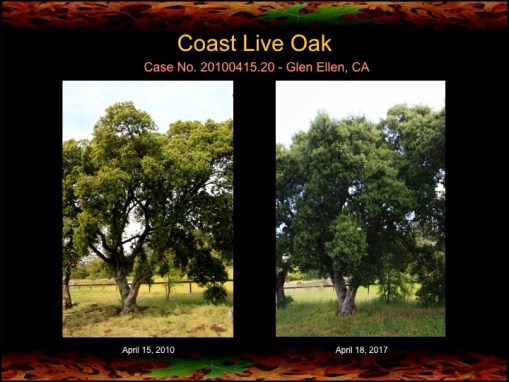 Coast Live Oak

Case No. 20100415.20 - Glen Ellen, CA

April 15, 2010

April 18, 2017